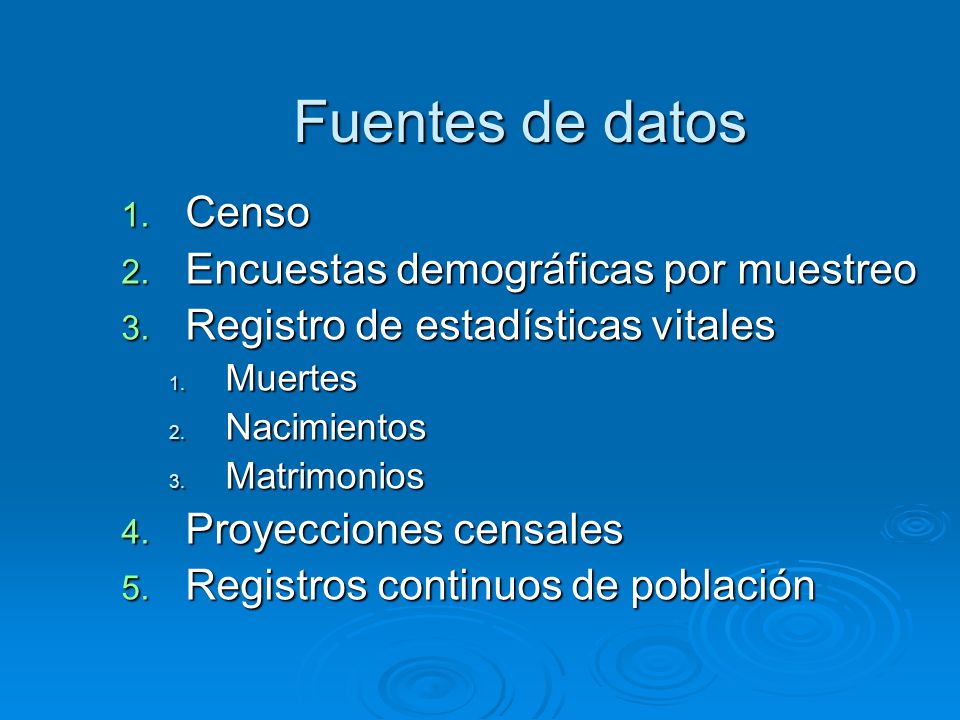 Fuentes de datos

1. Censo
2. Encuestas demográficas por muestreo
3. Registro de estadísticas vitales
   1. Muertes
   2. Nacimientos
   3. Matrimonios
4. Proyecciones censales
5. Registros continuos de población